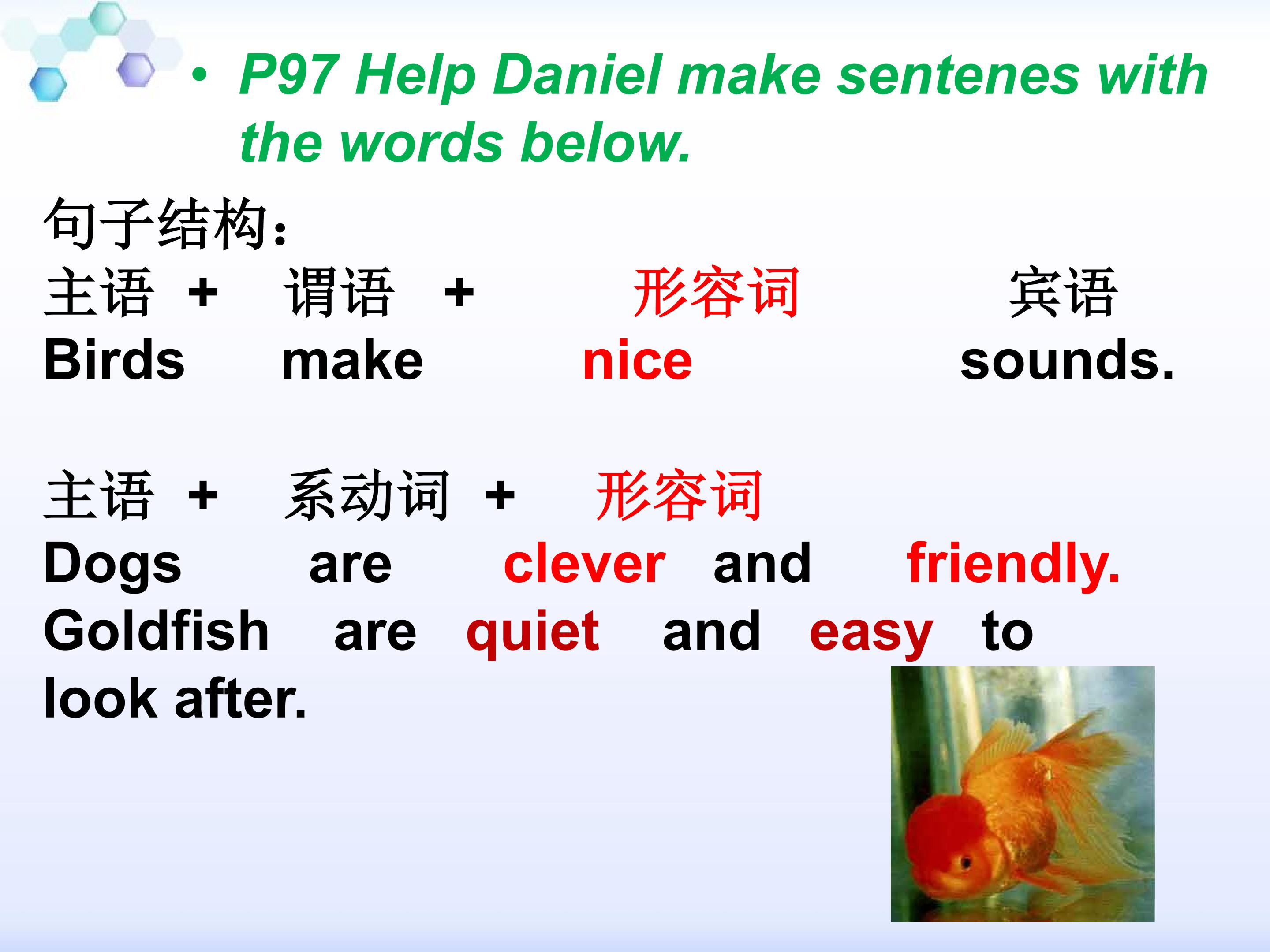 • P97 Help Daniel make sentenes with the words below.

句子结构：
主语 + 谓语 + 形容词 宾语
Birds make nice sounds.

主语 + 系动词 + 形容词
Dogs are clever and friendly.
Goldfish are quiet and easy to look after.